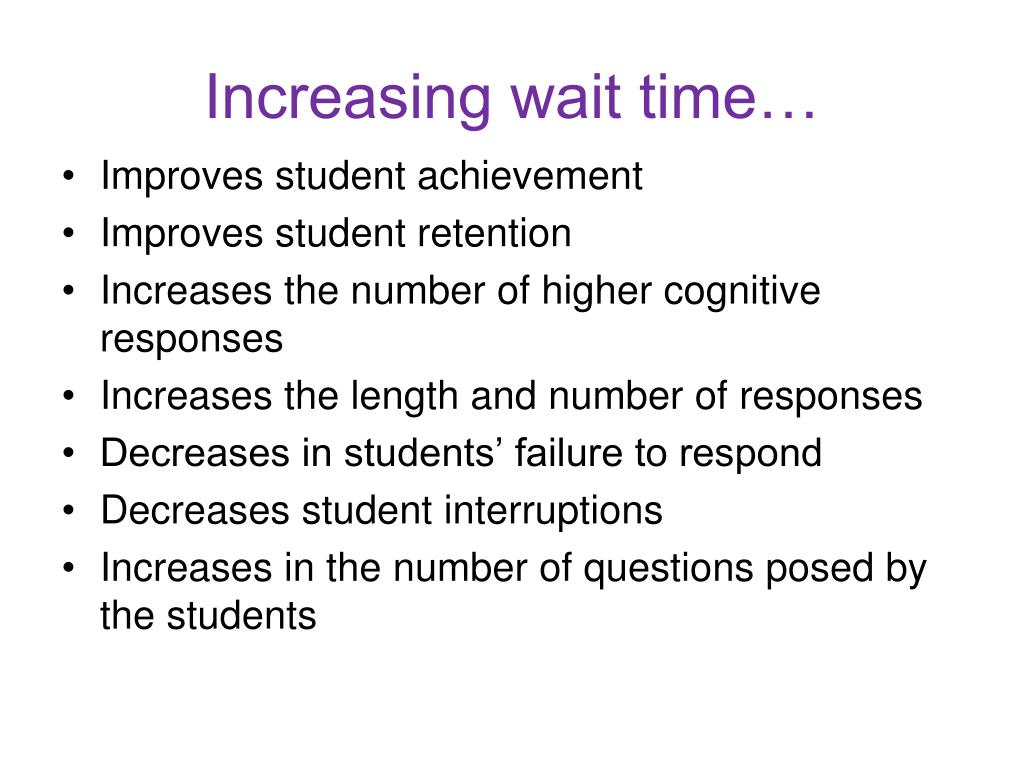 Increasing wait time…

• Improves student achievement
• Improves student retention
• Increases the number of higher cognitive responses
• Increases the length and number of responses
• Decreases in students’ failure to respond
• Decreases student interruptions
• Increases in the number of questions posed by the students